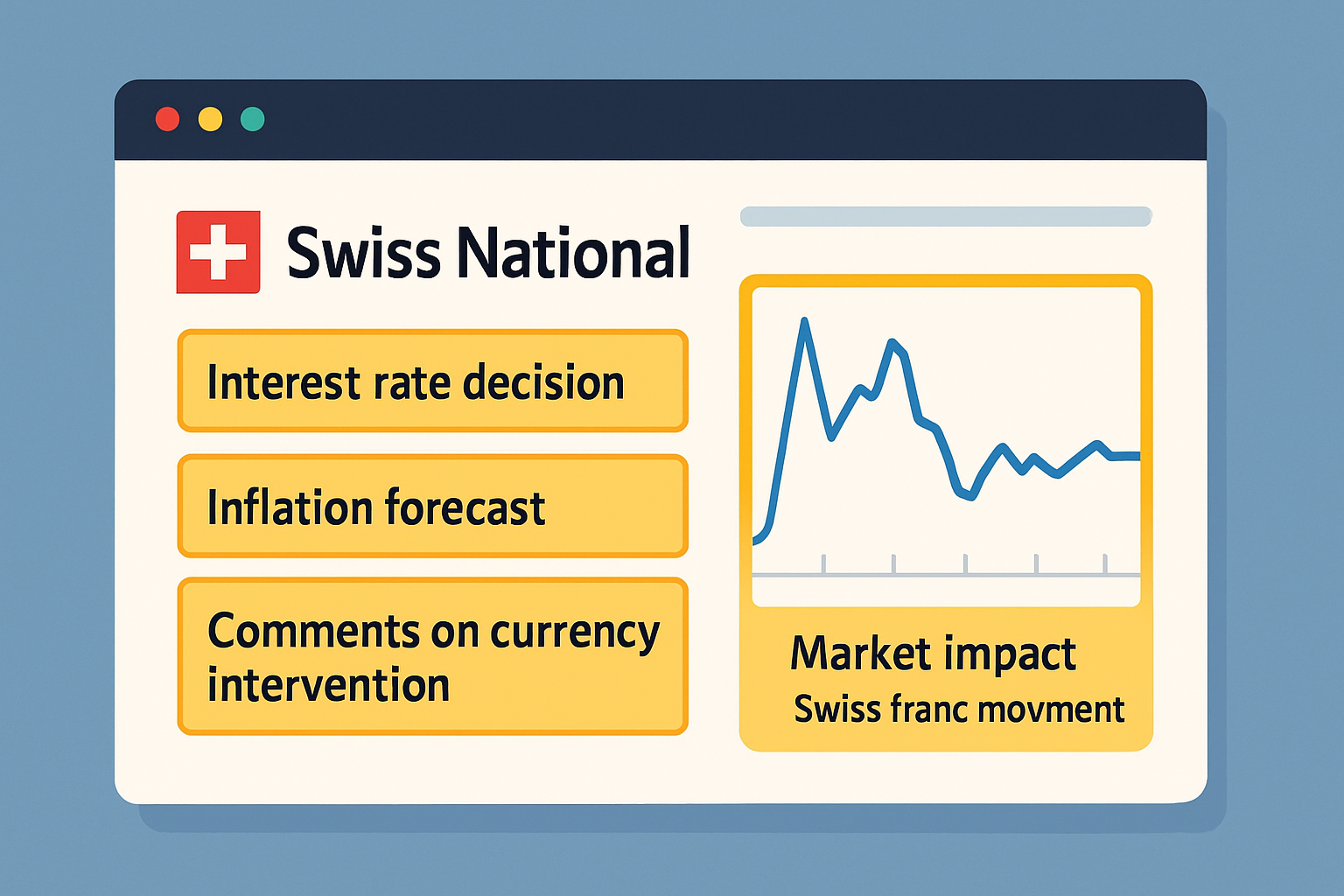 Swiss National

Interest rate decision

Inflation forecast

Comments on currency intervention

Market impact
Swiss franc movment